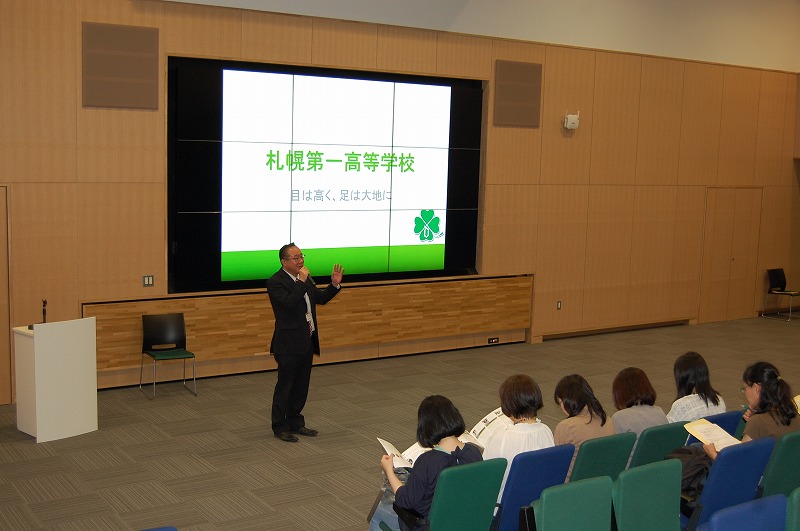 札幌第一高等学校

目は高く、足は大地に